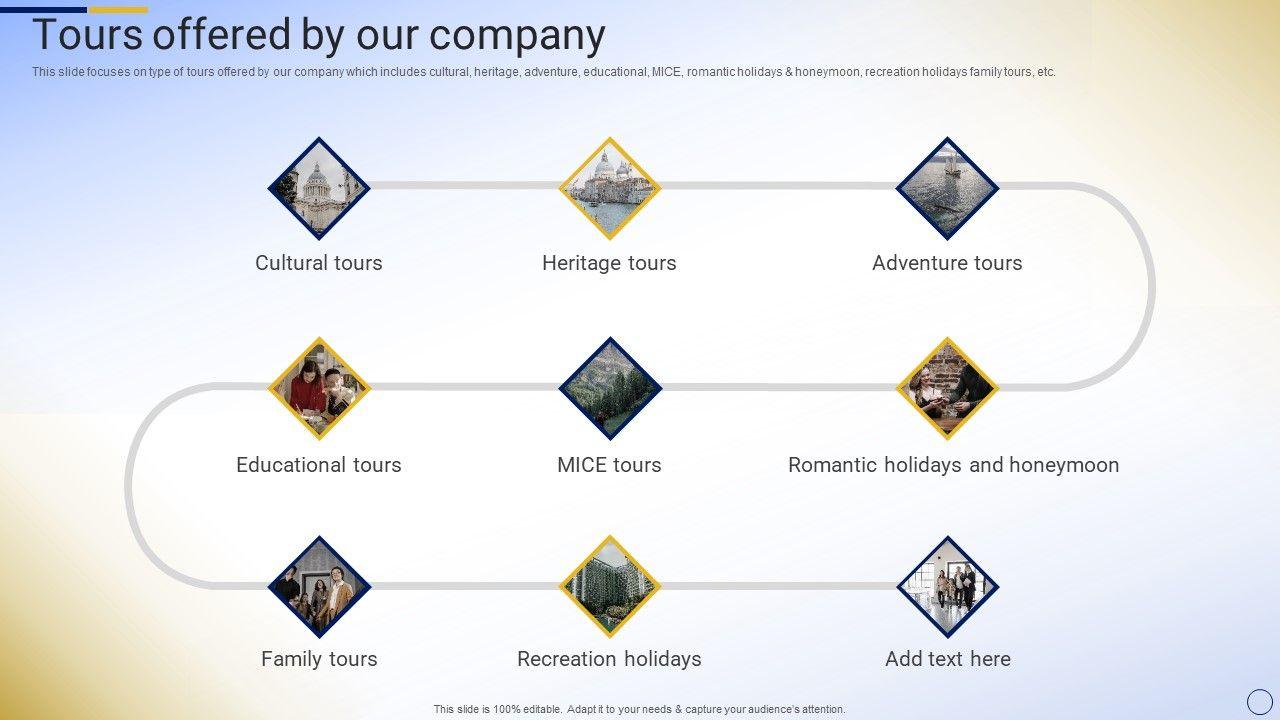 Tours offered by our company

This slide focuses on type of tours offered by our company which includes cultural, heritage, adventure, educational, MICE, romantic holidays & honeymoon, recreation holidays family tours, etc.

Cultural tours

Heritage tours

Adventure tours

Educational tours

MICE tours

Romantic holidays and honeymoon

Family tours

Recreation holidays

Add text here

This slide is 100% editable. Adapt it to your needs & capture your audience's attention.